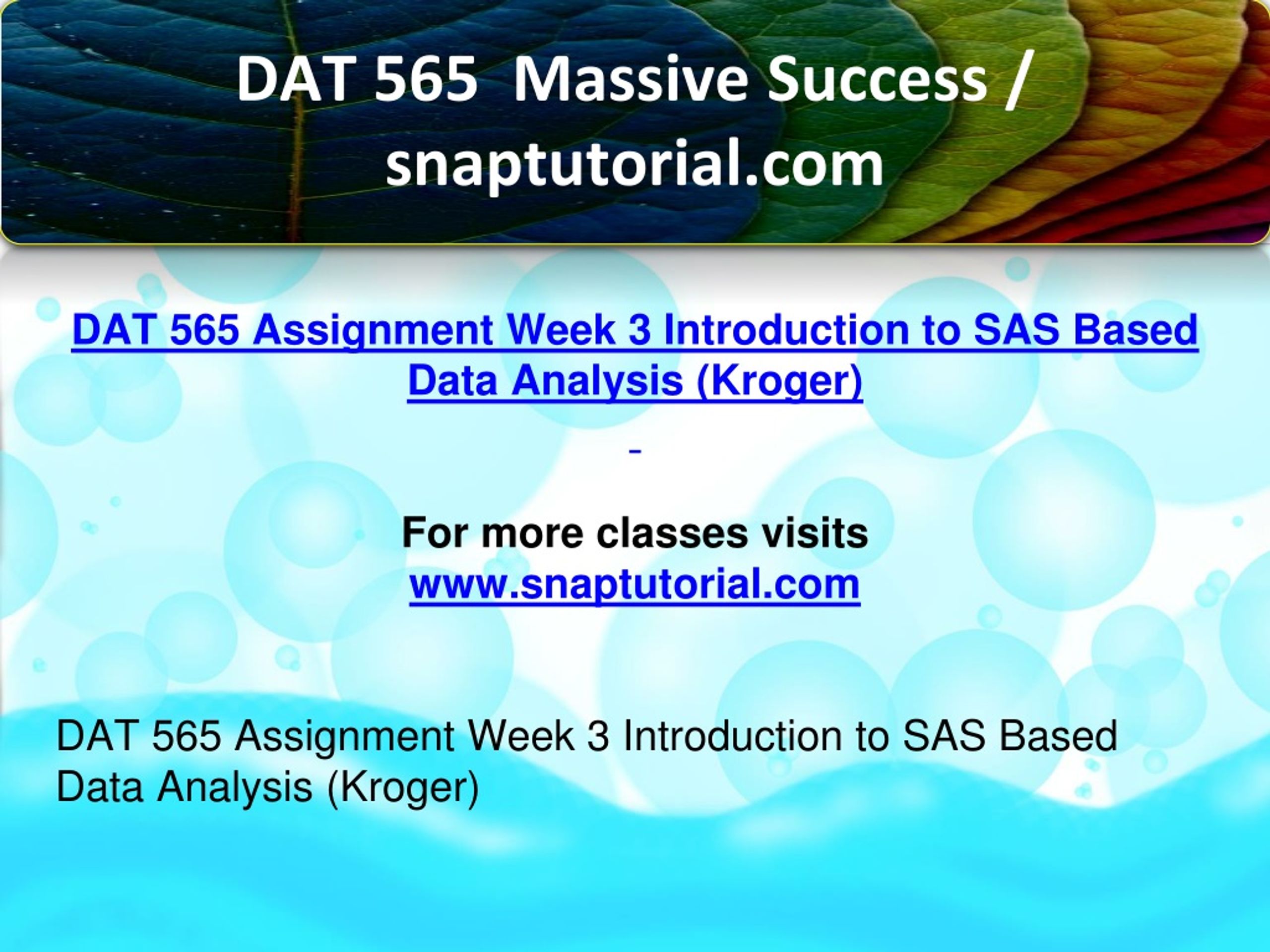 DAT 565  Massive Success / snaptutorial.com

DAT 565 Assignment Week 3 Introduction to SAS Based Data Analysis (Kroger)

For more classes visits
www.snaptutorial.com

DAT 565 Assignment Week 3 Introduction to SAS Based Data Analysis (Kroger)